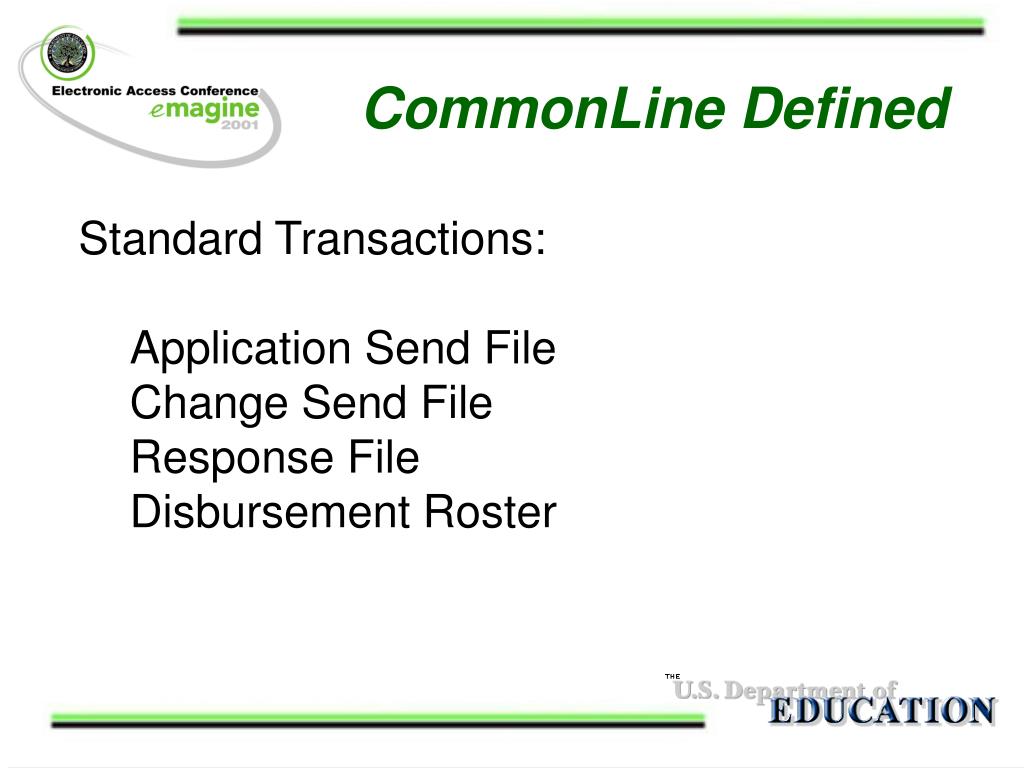 Electronic Access Conference
emagine
2001

CommonLine Defined

Standard Transactions:

Application Send File
Change Send File
Response File
Disbursement Roster

THE
U.S. Department of
EDUCATION